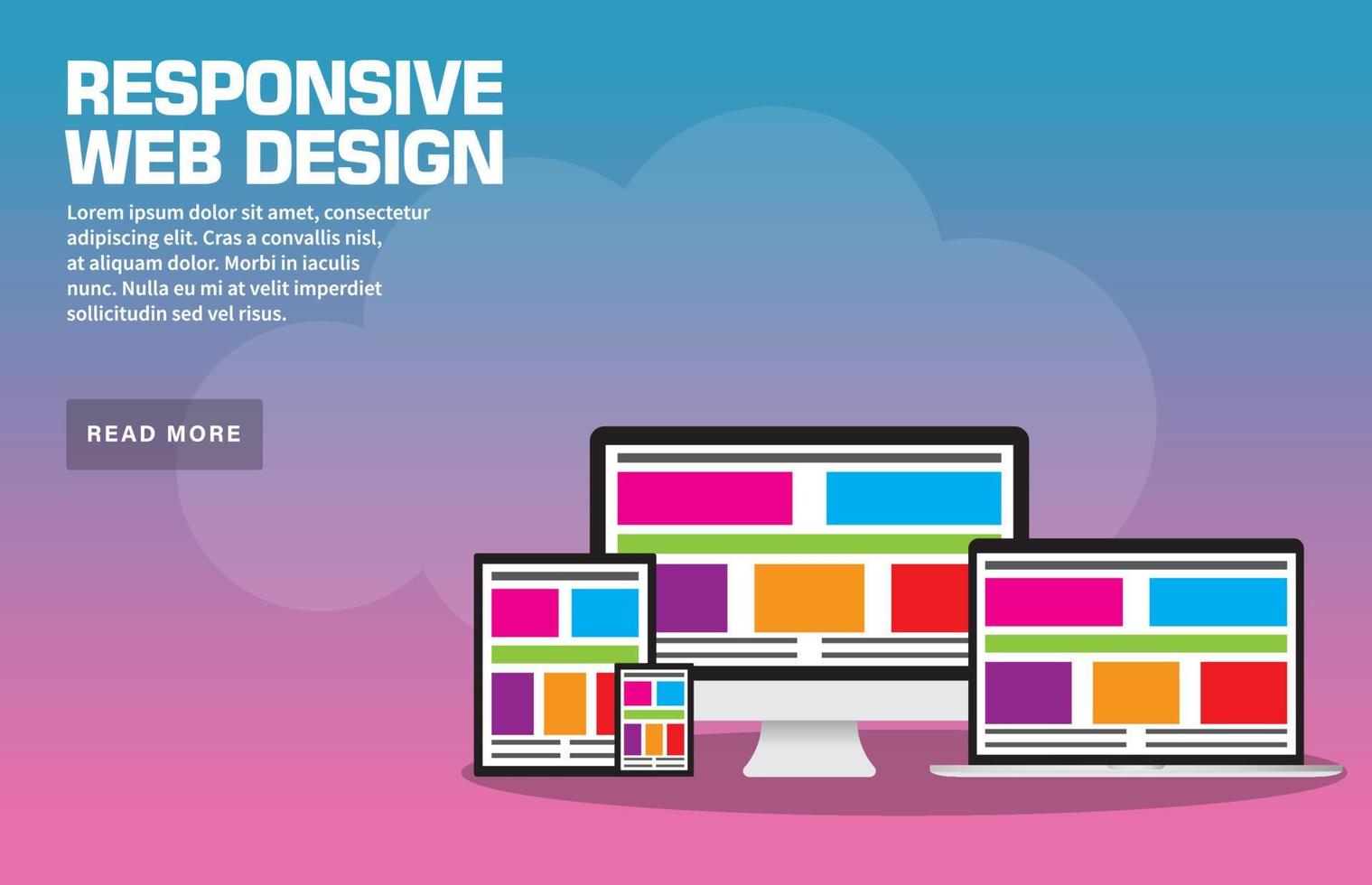 RESPONSIVE WEB DESIGN

Lorem ipsum dolor sit amet, consectetur adipiscing elit. Cras a convallis nisl, at aliquam dolor. Morbi in iaculis nunc. Nulla eu mi at velit imperdiet sollicitudin sed vel risus.

READ MORE